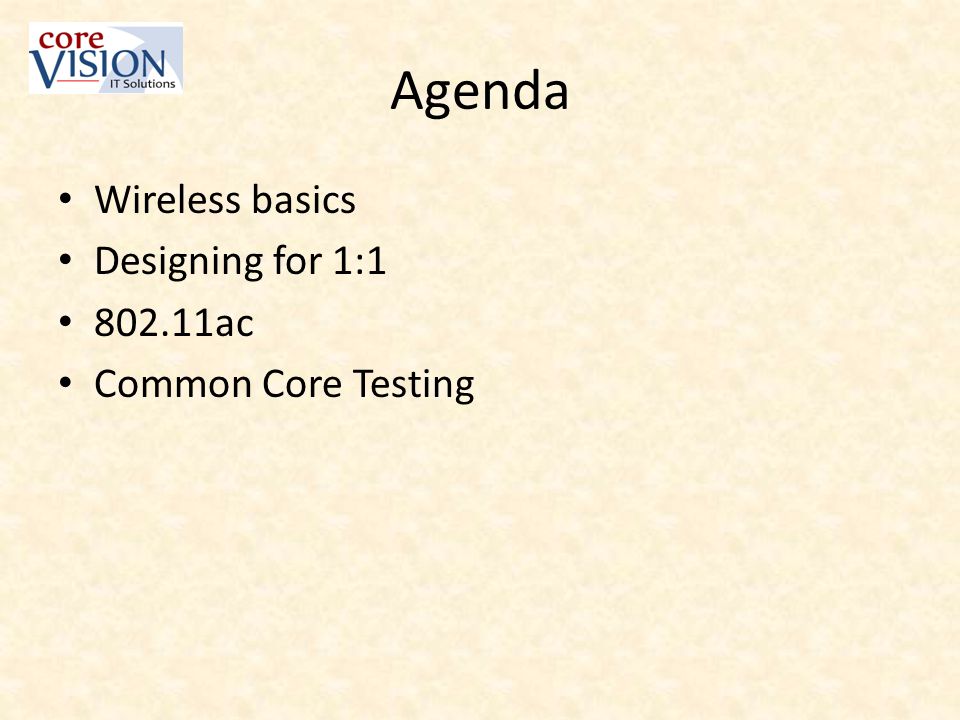 core
VISION
IT Solutions

Agenda

• Wireless basics
• Designing for 1:1
• 802.11ac
• Common Core Testing